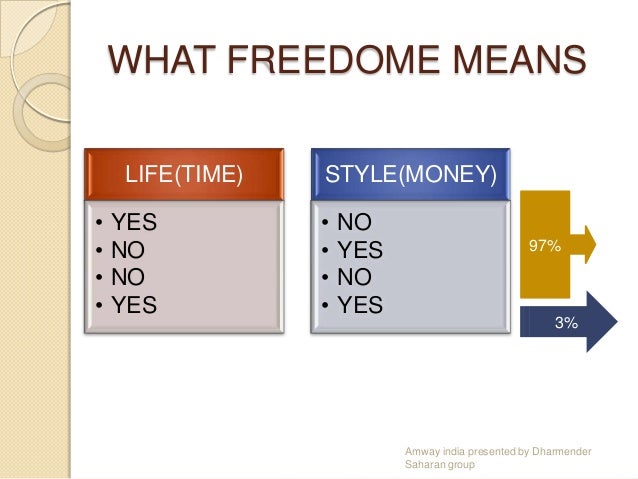 WHAT FREEDOME MEANS

LIFE(TIME)

• YES
• NO
• NO
• YES

STYLE(MONEY)

• NO
• YES
• NO
• YES

97%

3%

Amway india presented by Dharmender Saharan group